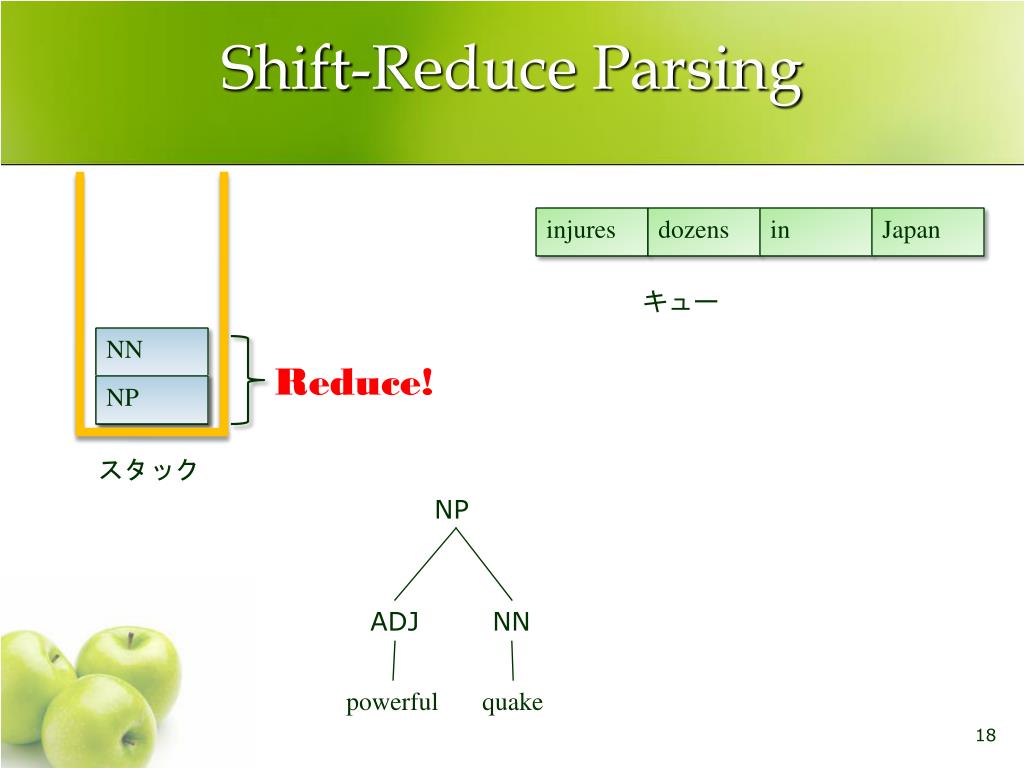 Shift-Reduce Parsing

| injures | dozens | in | Japan |
|---|---|---|---|

キュー

NN
NP

Reduce!

スタック

NP

ADJ NN

powerful quake

18